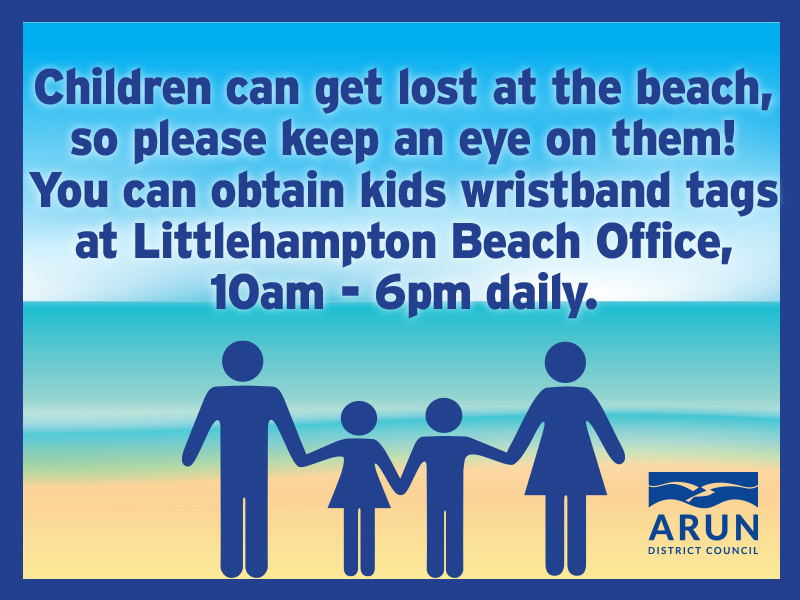 Children can get lost at the beach, so please keep an eye on them! You can obtain kids wristband tags at Littlehampton Beach Office, 10am - 6pm daily.

ARUN
DISTRICT COUNCIL